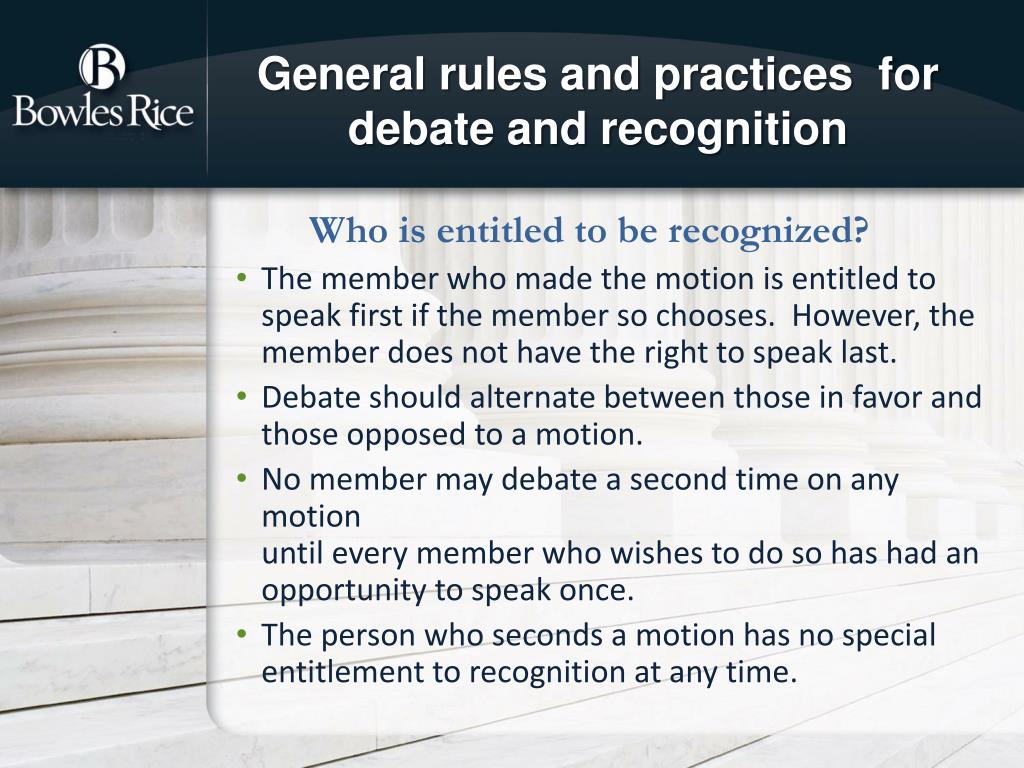 B
Bowles Rice

General rules and practices for debate and recognition

Who is entitled to be recognized?

• The member who made the motion is entitled to speak first if the member so chooses. However, the member does not have the right to speak last.
• Debate should alternate between those in favor and those opposed to a motion.
• No member may debate a second time on any motion
until every member who wishes to do so has had an opportunity to speak once.
• The person who seconds a motion has no special entitlement to recognition at any time.